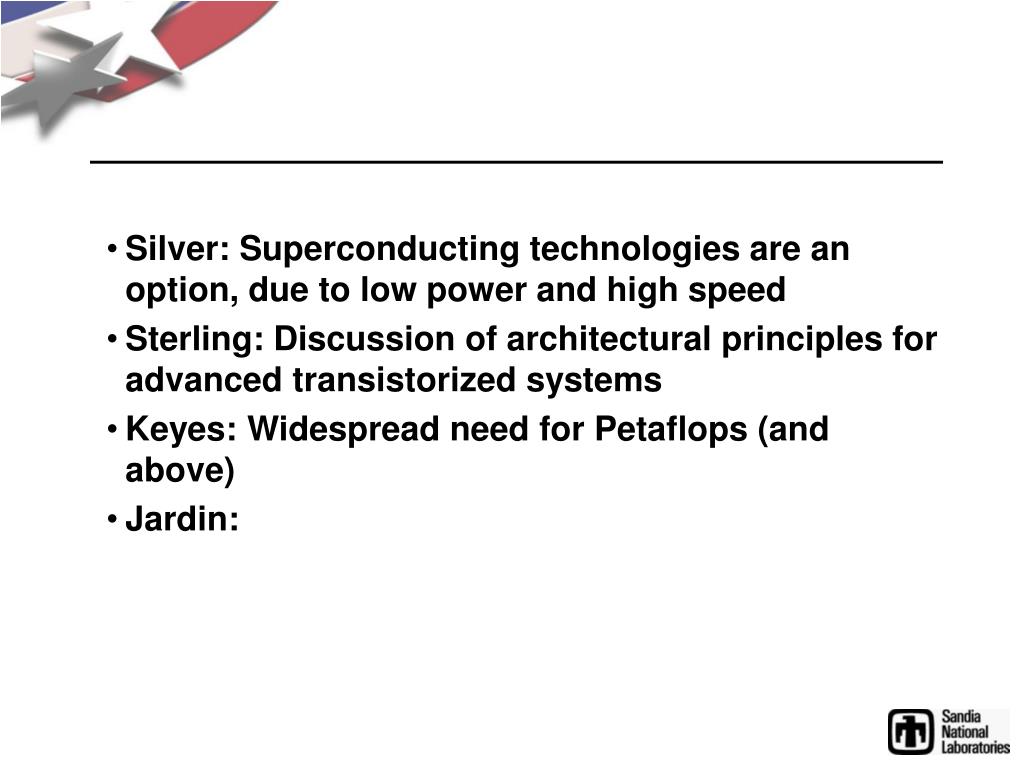 • Silver: Superconducting technologies are an option, due to low power and high speed

• Sterling: Discussion of architectural principles for advanced transistorized systems

• Keyes: Widespread need for Petaflops (and above)

• Jardin:

Sandia National Laboratories